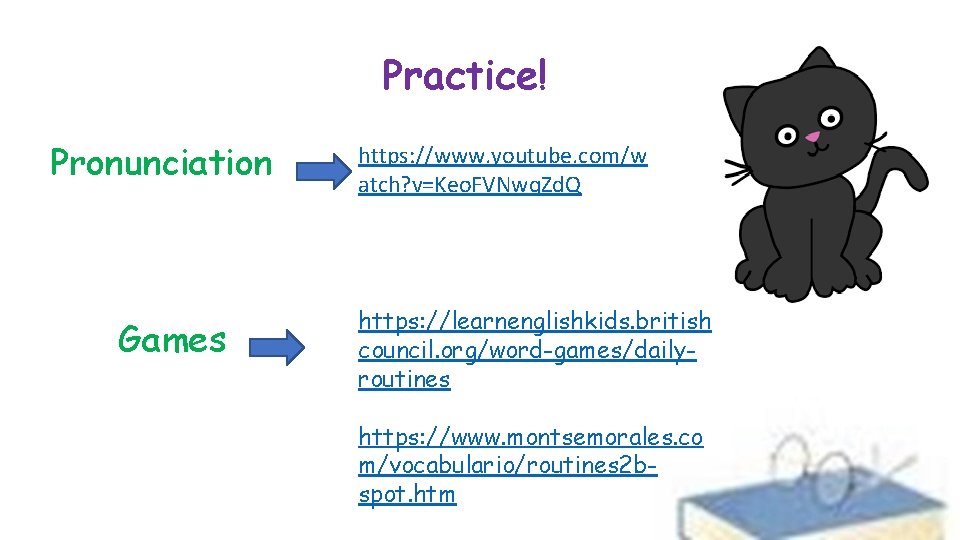 Practice!

Pronunciation

https://www.youtube.com/watch?v=KeoFVNwqZdQ

Games

https://learnenglishkids.britishcouncil.org/word-games/daily-routines

https://www.montsemorales.com/vocabulario/routines2b-spot.htm